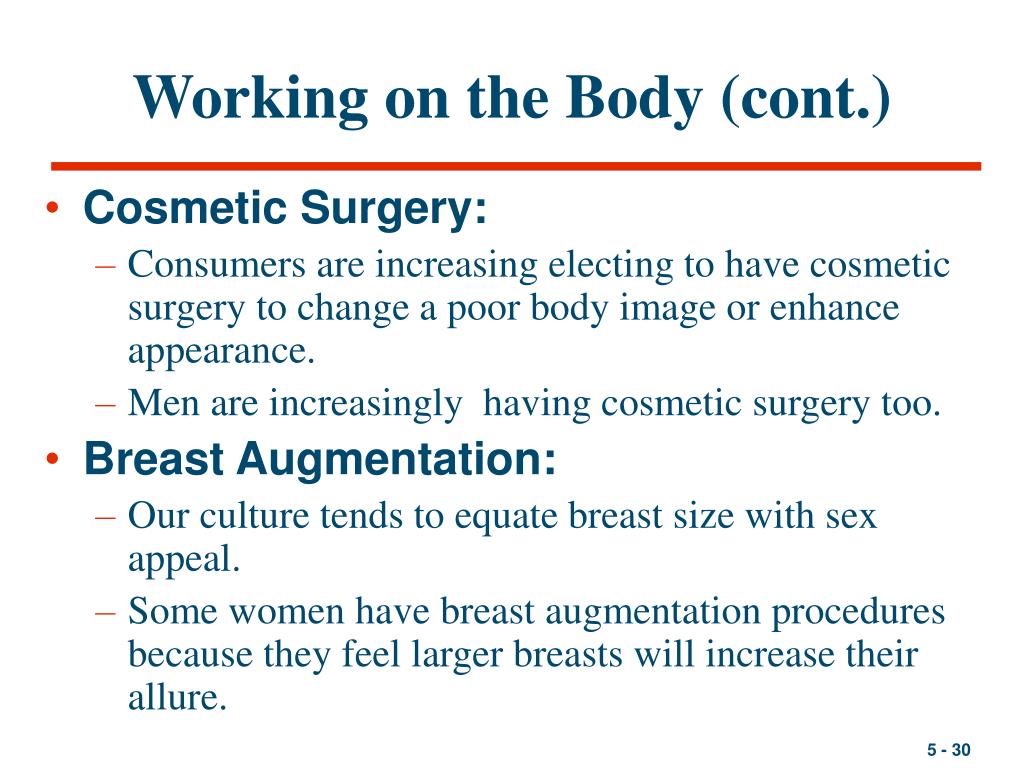 Working on the Body (cont.)

• Cosmetic Surgery:
– Consumers are increasing electing to have cosmetic surgery to change a poor body image or enhance appearance.
– Men are increasingly having cosmetic surgery too.

• Breast Augmentation:
– Our culture tends to equate breast size with sex appeal.
– Some women have breast augmentation procedures because they feel larger breasts will increase their allure.

5 - 30